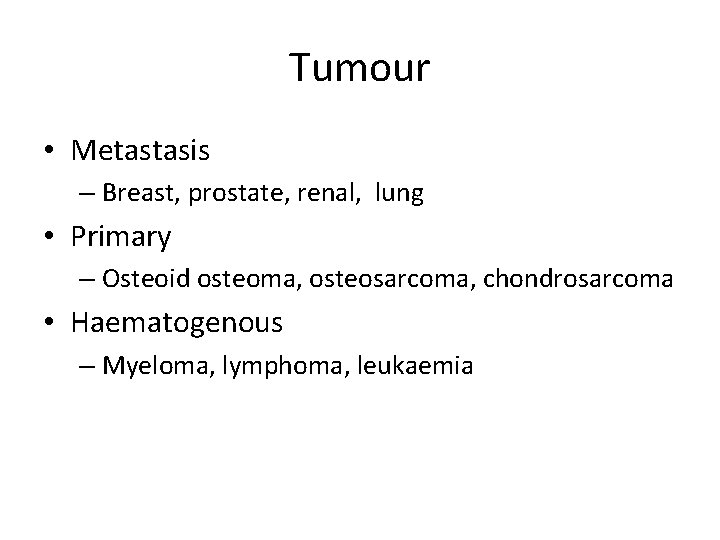 Tumour

• Metastasis
– Breast, prostate, renal, lung
• Primary
– Osteoid osteoma, osteosarcoma, chondrosarcoma
• Haematogenous
– Myeloma, lymphoma, leukaemia